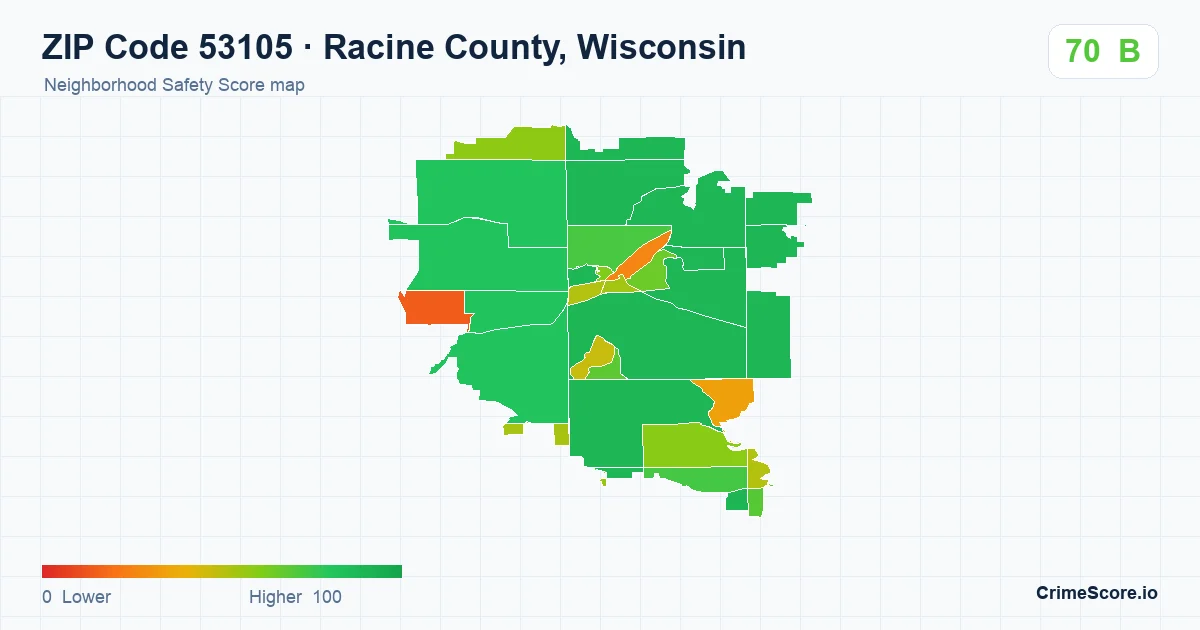 ZIP Code 53105 · Racine County, Wisconsin

Neighborhood Safety Score map

70 B

0 Lower

Higher 100

CrimeScore.io